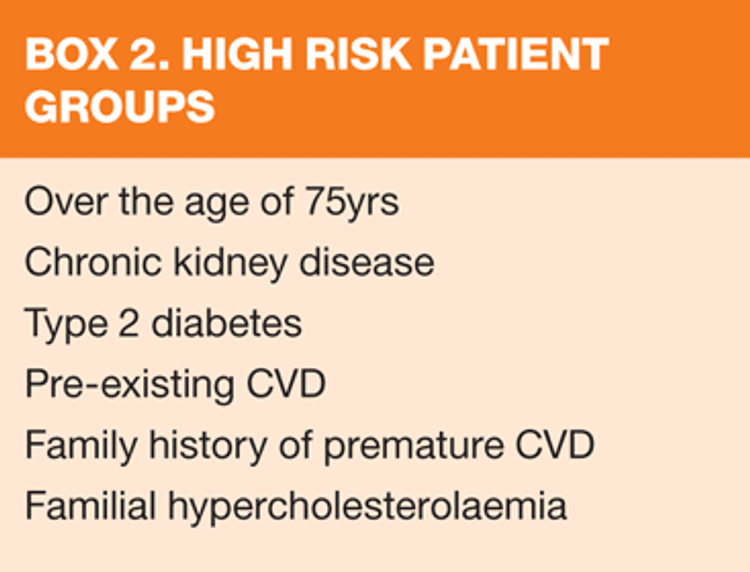 BOX 2. HIGH RISK PATIENT GROUPS

Over the age of 75yrs

Chronic kidney disease

Type 2 diabetes

Pre-existing CVD

Family history of premature CVD

Familial hypercholesterolaemia